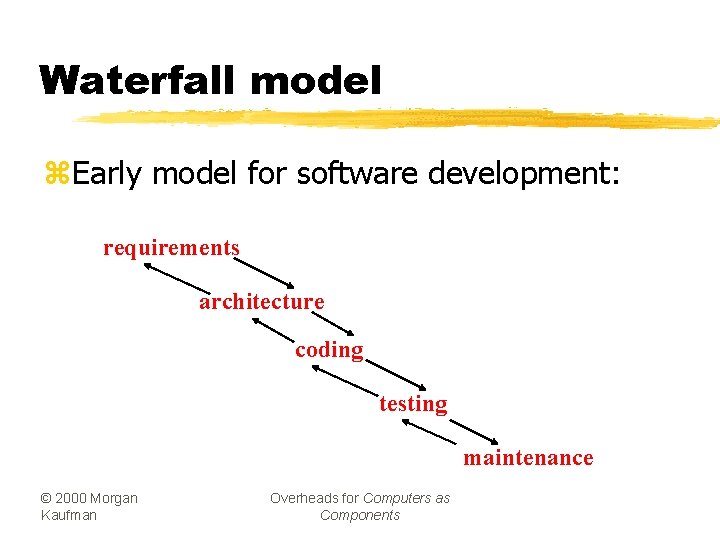 Waterfall model

⌘Early model for software development:

requirements

architecture

coding

testing

maintenance

© 2000 Morgan Kaufman

Overheads for Computers as Components